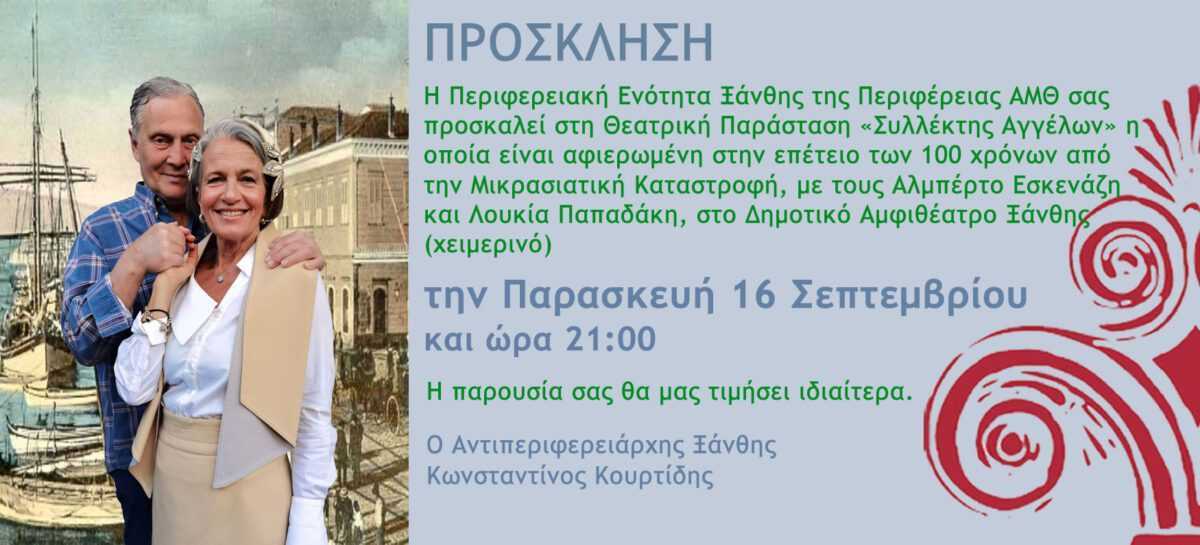 ΠΡΟΣΚΛΗΣΗ

Η Περιφερειακή Ενότητα Ξάνθης της Περιφέρειας ΑΜΘ σας προσκαλεί στη Θεατρική Παράσταση «Συλλέκτης Αγγέλων» η οποία είναι αφιερωμένη στην επέτειο των 100 χρόνων από την Μικρασιατική Καταστροφή, με τους Αλμπέρτο Εσκενάζη και Λουκία Παπαδάκη, στο Δημοτικό Αμφιθέατρο Ξάνθης (χειμερινό)

την Παρασκευή 16 Σεπτεμβρίου και ώρα 21:00

Η παρουσία σας θα μας τιμήσει ιδιαίτερα.

Ο Αντιπεριφερειάρχης Ξάνθης
Κωνσταντίνος Κουρτίδης